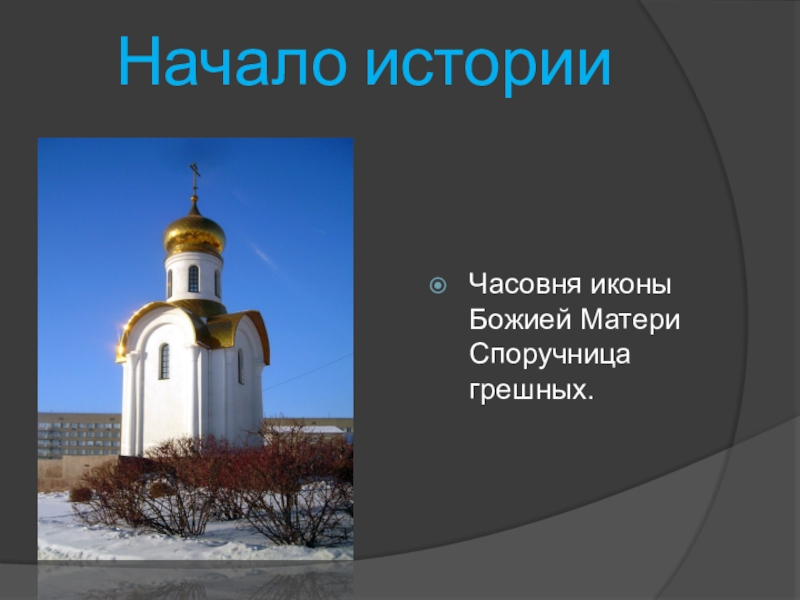 Начало истории

Часовня иконы Божией Матери Споручница грешных.